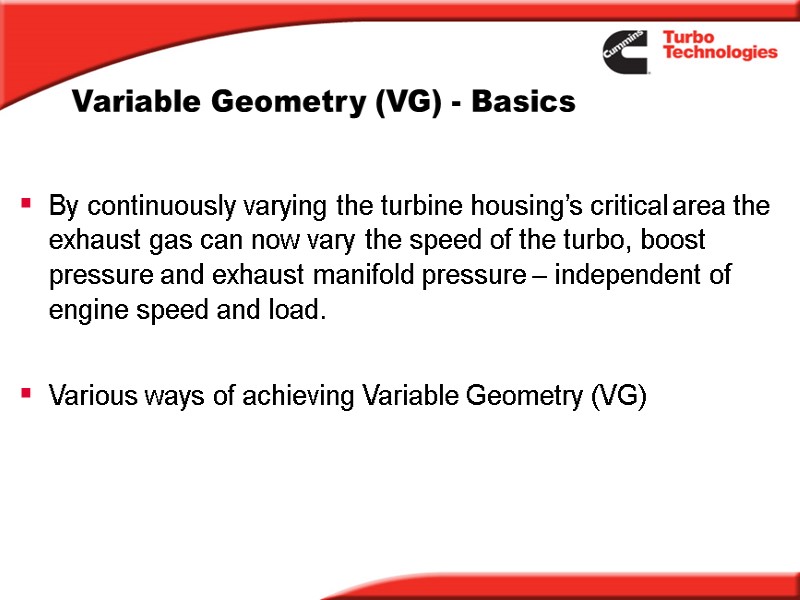 Cummins

Turbo Technologies

Variable Geometry (VG) - Basics

▪ By continuously varying the turbine housing's critical area the exhaust gas can now vary the speed of the turbo, boost pressure and exhaust manifold pressure – independent of engine speed and load.

▪ Various ways of achieving Variable Geometry (VG)